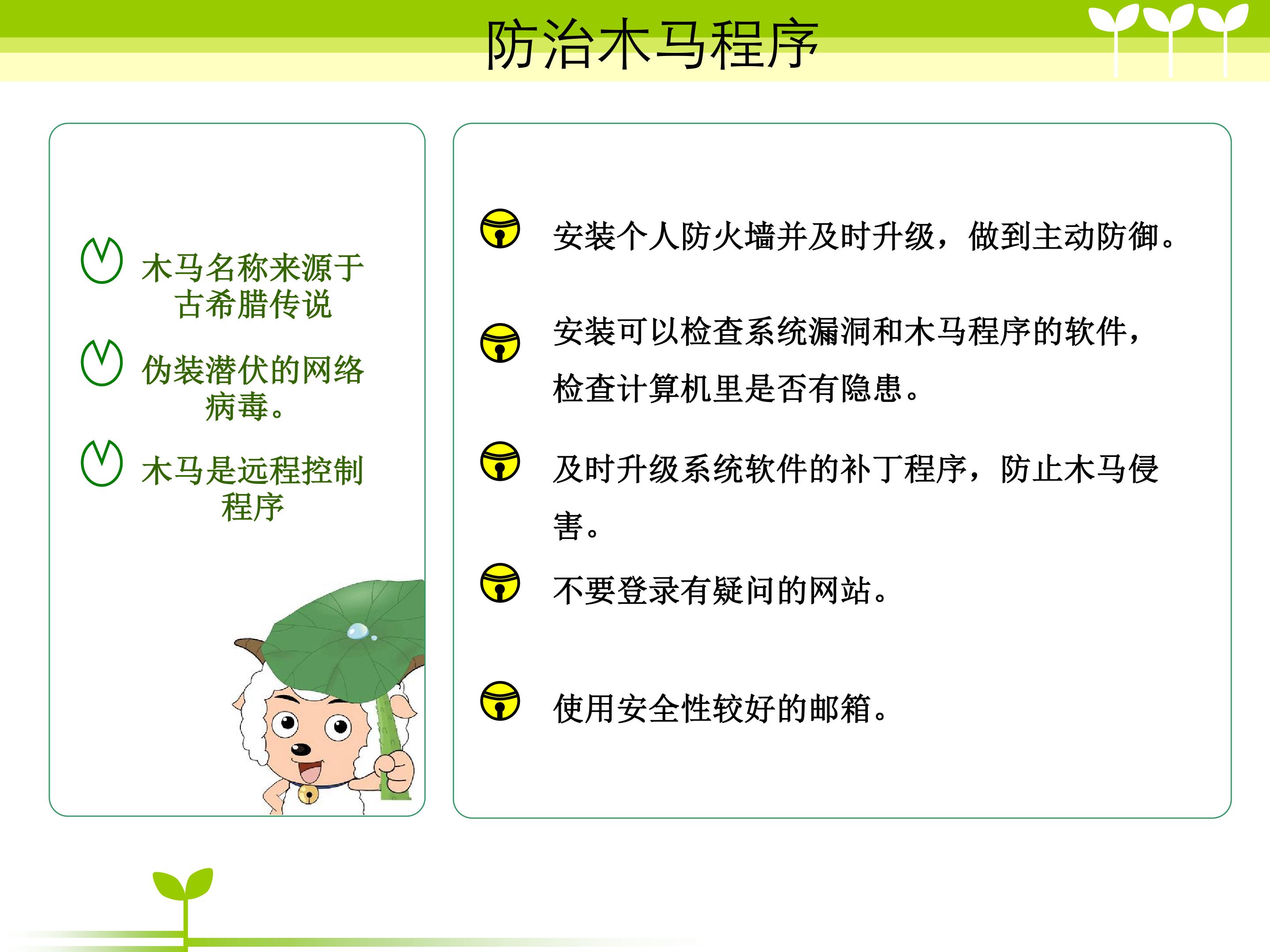 防治木马程序

木马名称来源于古希腊传说

伪装潜伏的网络病毒。

木马是远程控制程序

安装个人防火墙并及时升级，做到主动防御。

安装可以检查系统漏洞和木马程序的软件，检查计算机里是否有隐患。

及时升级系统软件的补丁程序，防止木马侵害。

不要登录有疑问的网站。

使用安全性较好的邮箱。